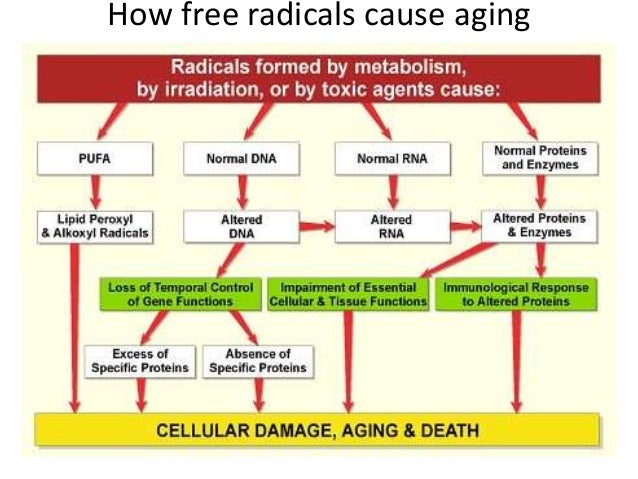 How free radicals cause aging

Radicals formed by metabolism, by irradiation, or by toxic agents cause:

PUFA

Normal DNA

Normal RNA

Normal Proteins and Enzymes

Lipid Peroxyl & Alkoxyl Radicals

Altered DNA

Altered RNA

Altered Proteins & Enzymes

Loss of Temporal Control of Gene Functions

Impairment of Essential Cellular & Tissue Functions

Immunological Response to Altered Proteins

Excess of Specific Proteins

Absence of Specific Proteins

CELLULAR DAMAGE, AGING & DEATH